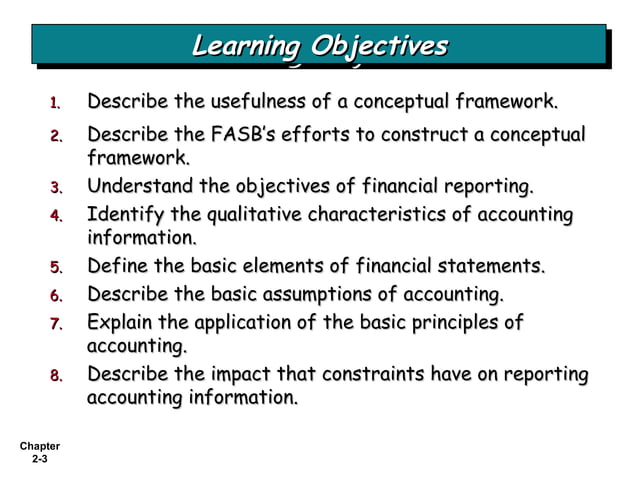 Learning Objectives

1. Describe the usefulness of a conceptual framework.
2. Describe the FASB's efforts to construct a conceptual framework.
3. Understand the objectives of financial reporting.
4. Identify the qualitative characteristics of accounting information.
5. Define the basic elements of financial statements.
6. Describe the basic assumptions of accounting.
7. Explain the application of the basic principles of accounting.
8. Describe the impact that constraints have on reporting accounting information.

Chapter 2-3